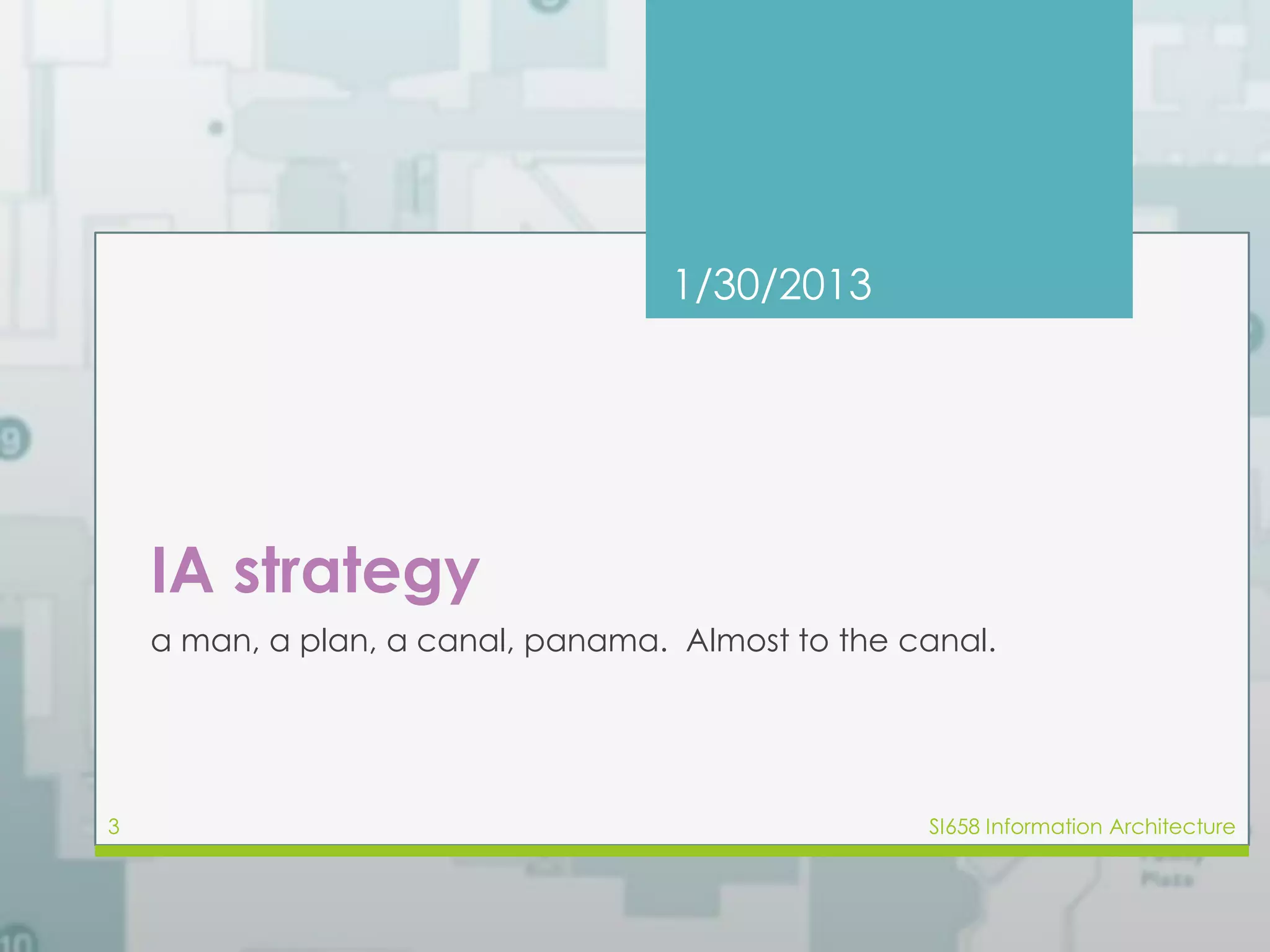 1/30/2013

IA strategy

a man, a plan, a canal, panama.  Almost to the canal.

3

SI658 Information Architecture